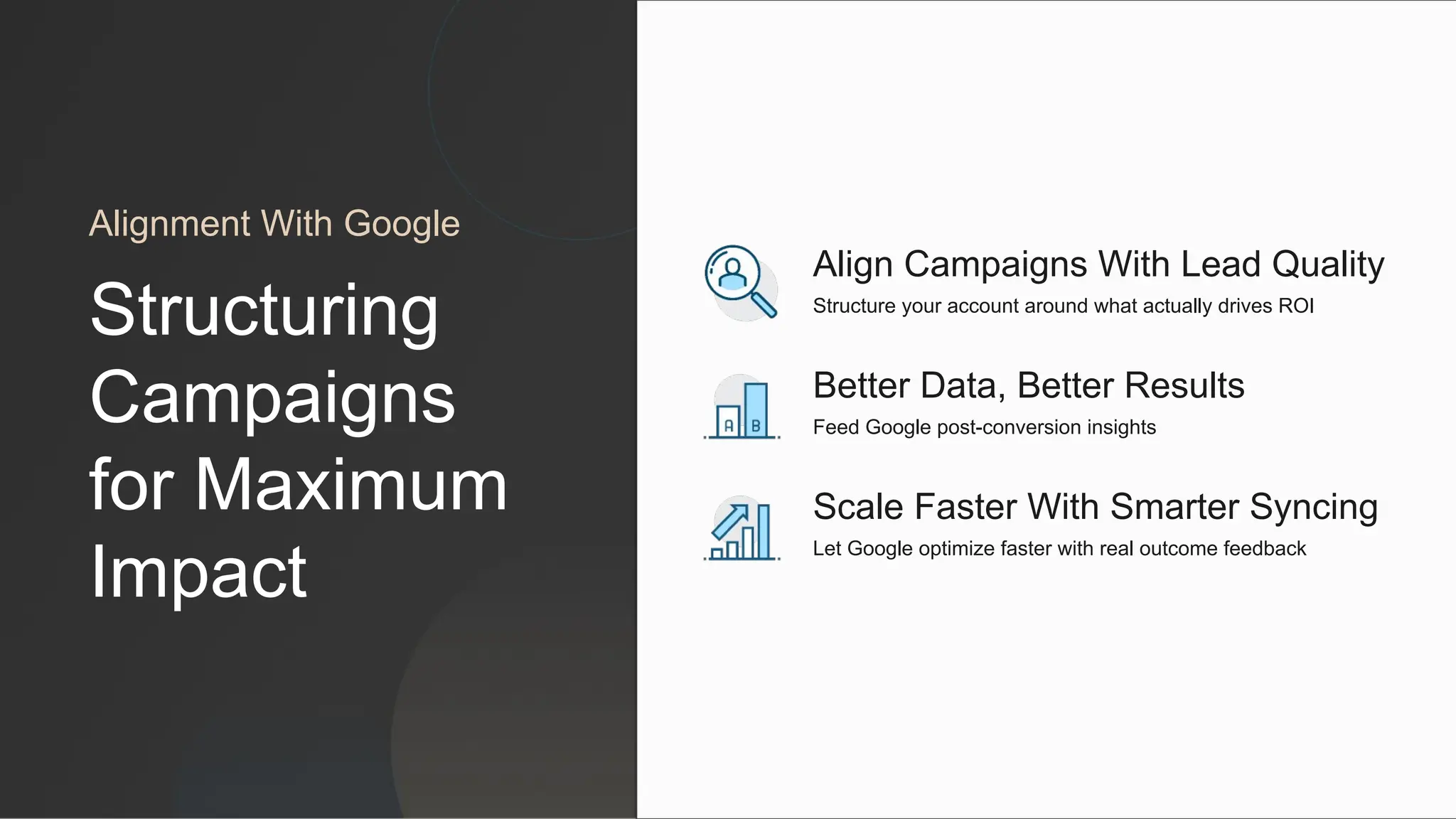 Alignment With Google

Structuring Campaigns for Maximum Impact

Align Campaigns With Lead Quality
Structure your account around what actually drives ROI

A B

Better Data, Better Results
Feed Google post-conversion insights

Scale Faster With Smarter Syncing
Let Google optimize faster with real outcome feedback